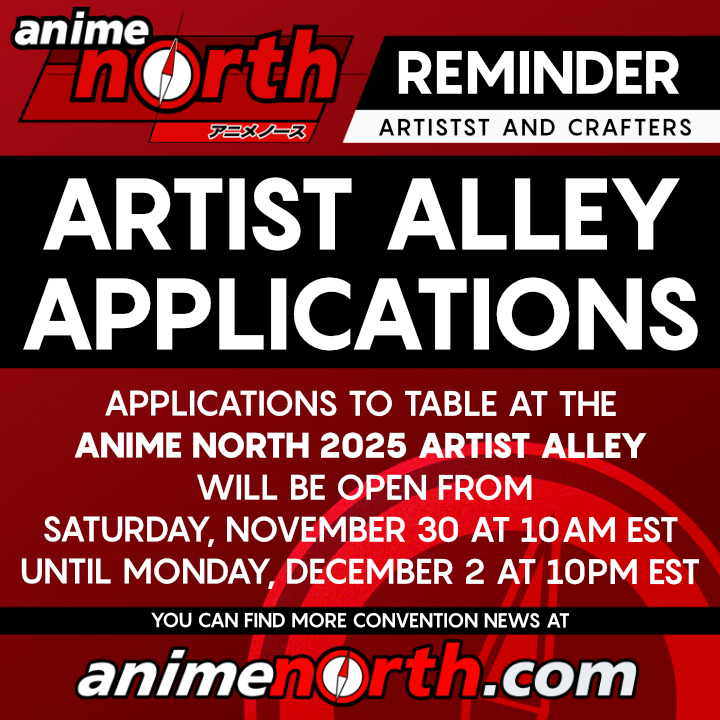 anime north
アニメノース

REMINDER
ARTISTST AND CRAFTERS

ARTIST ALLEY APPLICATIONS

APPLICATIONS TO TABLE AT THE
ANIME NORTH 2025 ARTIST ALLEY
WILL BE OPEN FROM
SATURDAY, NOVEMBER 30 AT 10AM EST
UNTIL MONDAY, DECEMBER 2 AT 10PM EST

YOU CAN FIND MORE CONVENTION NEWS AT

animenorth.com